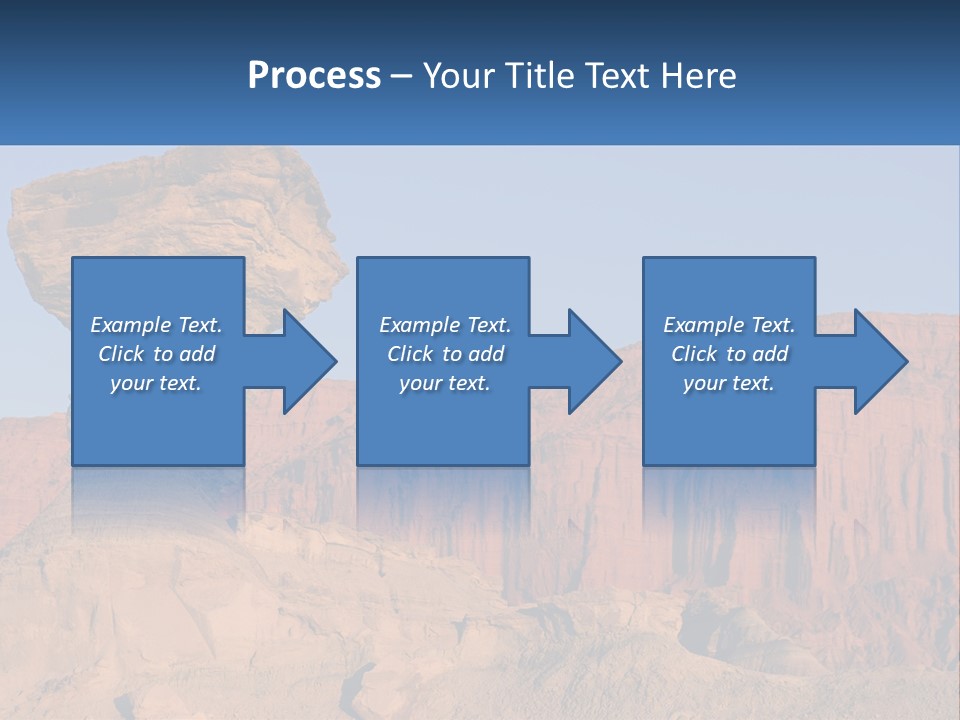 Process – Your Title Text Here

Example Text. Click to add your text.

Example Text. Click to add your text.

Example Text. Click to add your text.